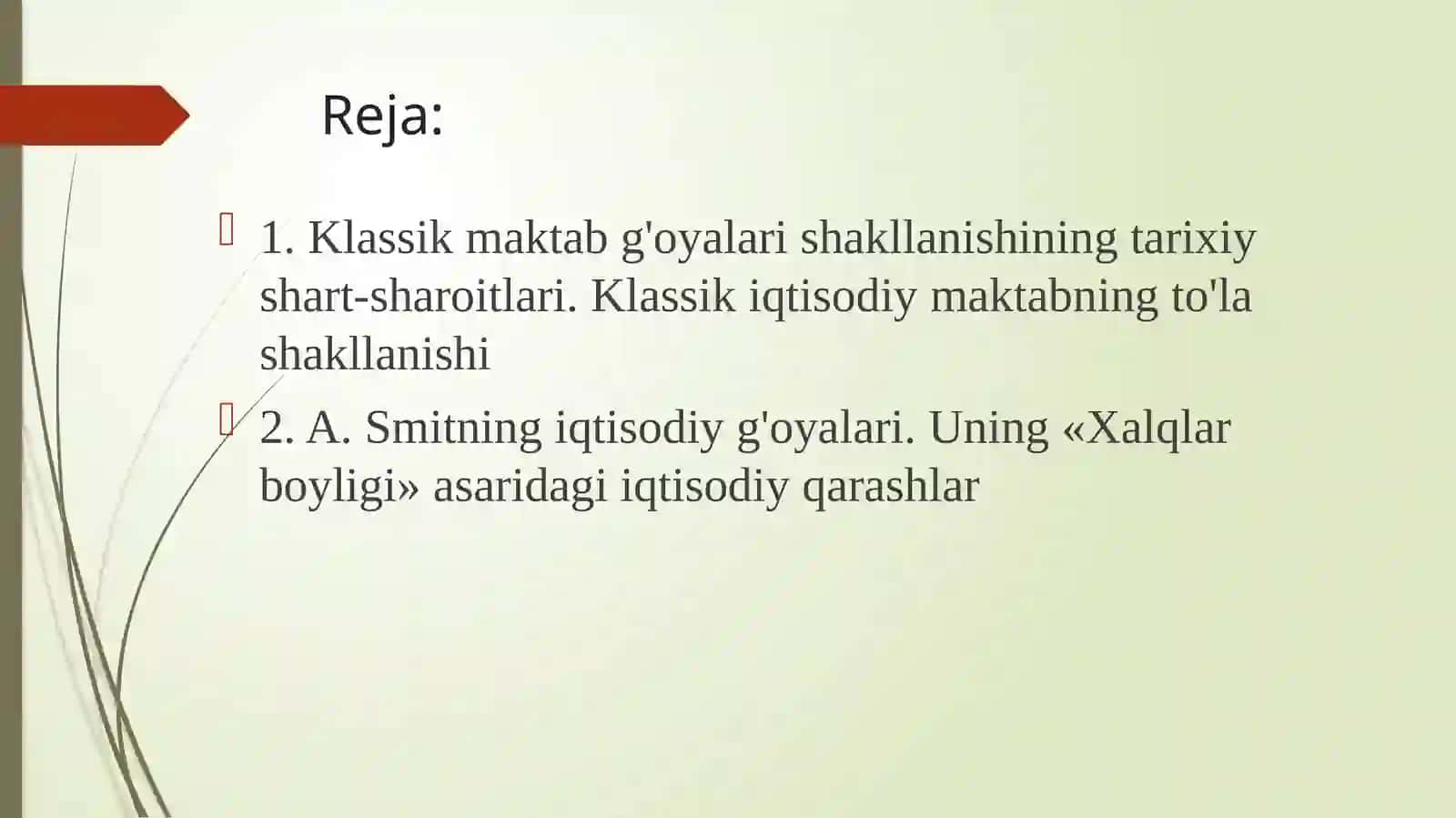 Reja:

1. Klassik maktab g'oyalari shakllanishining tarixiy shart-sharoitlari. Klassik iqtisodiy maktabning to'la shakllanishi

2. A. Smitning iqtisodiy g'oyalari. Uning «Xalqlar boyligi» asaridagi iqtisodiy qarashlar